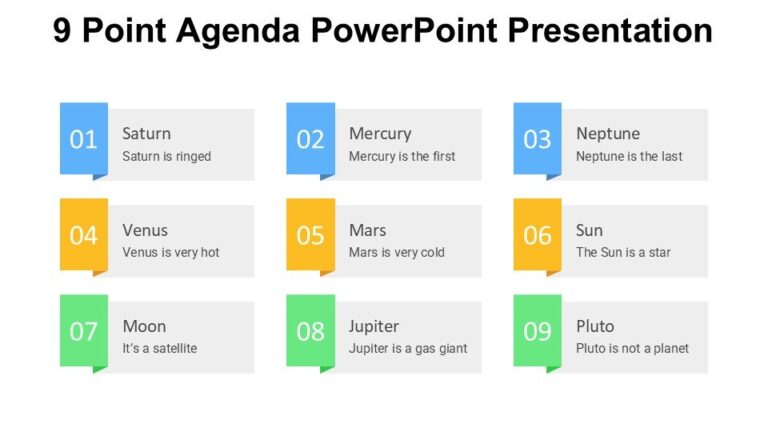 9 Point Agenda PowerPoint Presentation

01
Saturn
Saturn is ringed

02
Mercury
Mercury is the first

03
Neptune
Neptune is the last

04
Venus
Venus is very hot

05
Mars
Mars is very cold

06
Sun
The Sun is a star

07
Moon
It's a satellite

08
Jupiter
Jupiter is a gas giant

09
Pluto
Pluto is not a planet